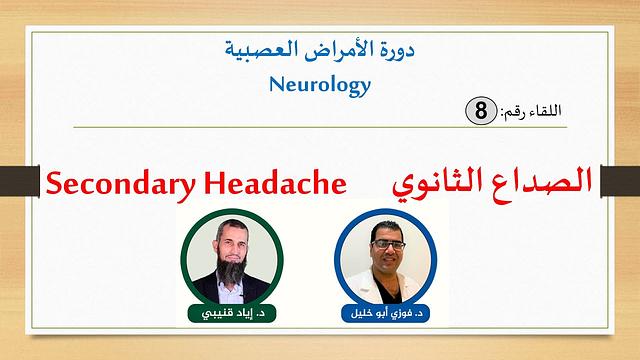 دورة الأمراض العصبية
Neurology
اللقاء رقم: 8

الصداع الثانوي
Secondary Headache

د. فوزي أبو خليل
د. إياد قنيبي